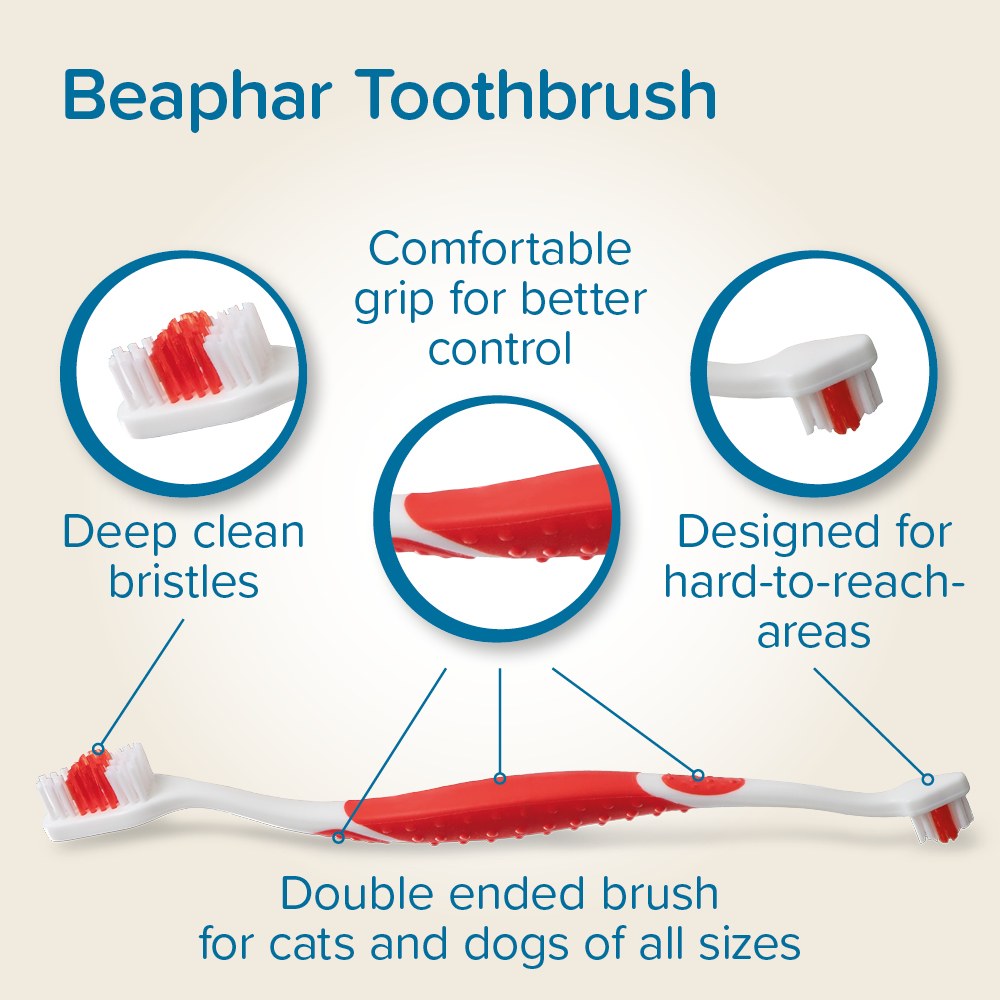 Beaphar Toothbrush

Comfortable grip for better control

Deep clean bristles

Designed for hard-to-reach-areas

Double ended brush for cats and dogs of all sizes